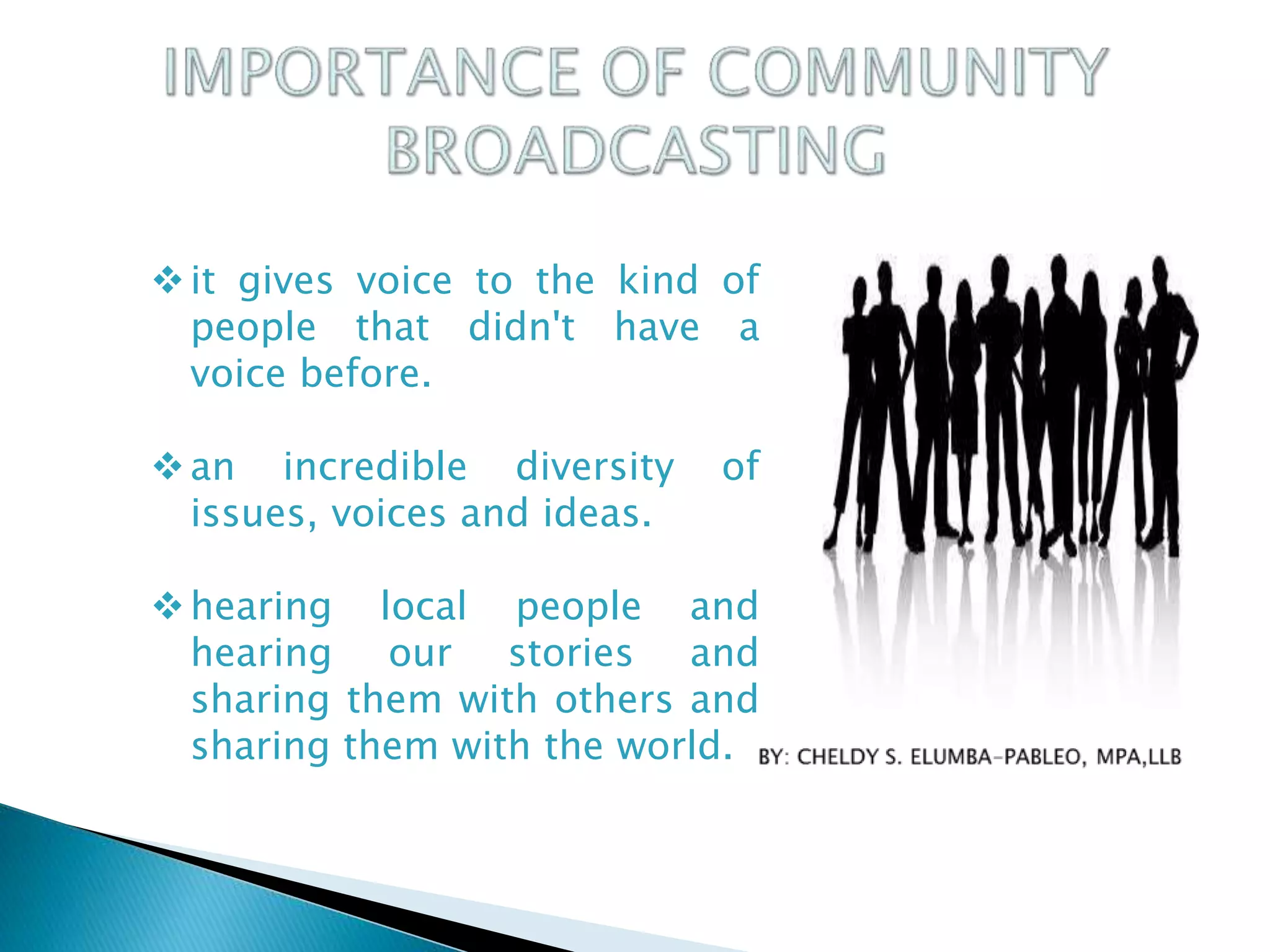 IMPORTANCE OF COMMUNITY BROADCASTING

❖ it gives voice to the kind of people that didn't have a voice before.

❖ an incredible diversity of issues, voices and ideas.

❖ hearing local people and hearing our stories and sharing them with others and sharing them with the world.

BY: CHELDY S. ELUMBA-PABLEO, MPA,LLB